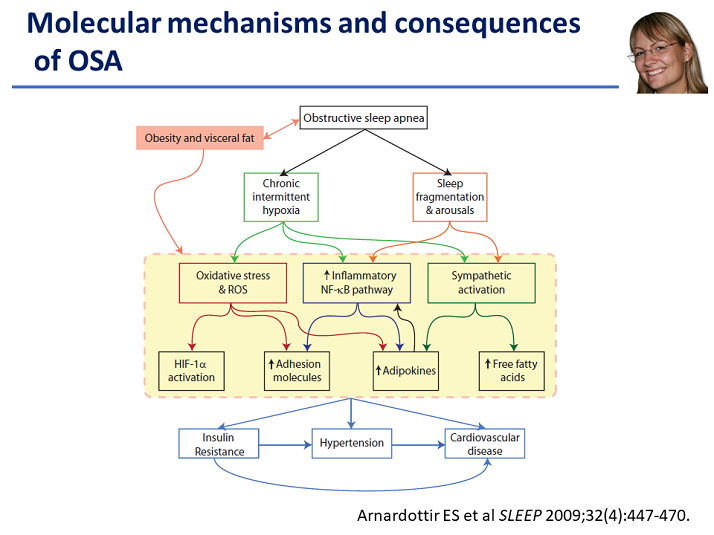 Molecular mechanisms and consequences of OSA

Obstructive sleep apnea

Obesity and visceral fat

Chronic intermittent hypoxia

Sleep fragmentation & arousals

Oxidative stress & ROS

↑ Inflammatory NF-κB pathway

Sympathetic activation

HIF-1α activation

↑ Adhesion molecules

↑ Adipokines

↑ Free fatty acids

Insulin Resistance

Hypertension

Cardiovascular disease

Arnardottir ES et al SLEEP 2009;32(4):447-470.